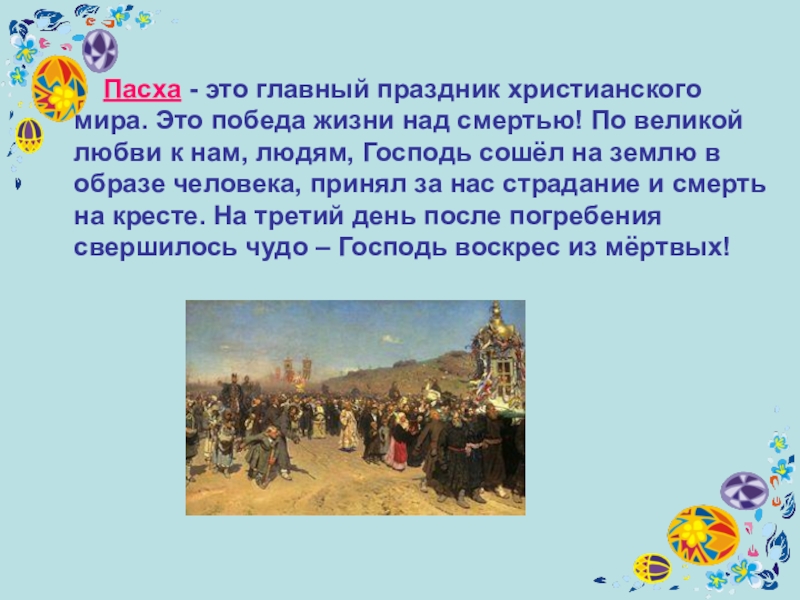 Пасха - это главный праздник христианского мира. Это победа жизни над смертью! По великой любви к нам, людям, Господь сошёл на землю в образе человека, принял за нас страдание и смерть на кресте. На третий день после погребения свершилось чудо – Господь воскрес из мёртвых!